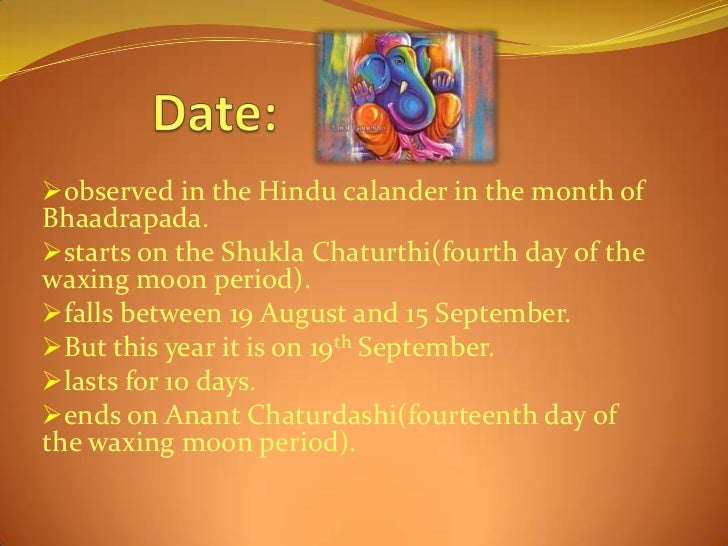 Date:

Lord Ganesha

➢observed in the Hindu calander in the month of Bhaadrapada.

➢starts on the Shukla Chaturthi(fourth day of the waxing moon period).

➢falls between 19 August and 15 September.

➢But this year it is on 19$^{th}$ September.

➢lasts for 10 days.

➢ends on Anant Chaturdashi(fourteenth day of the waxing moon period).